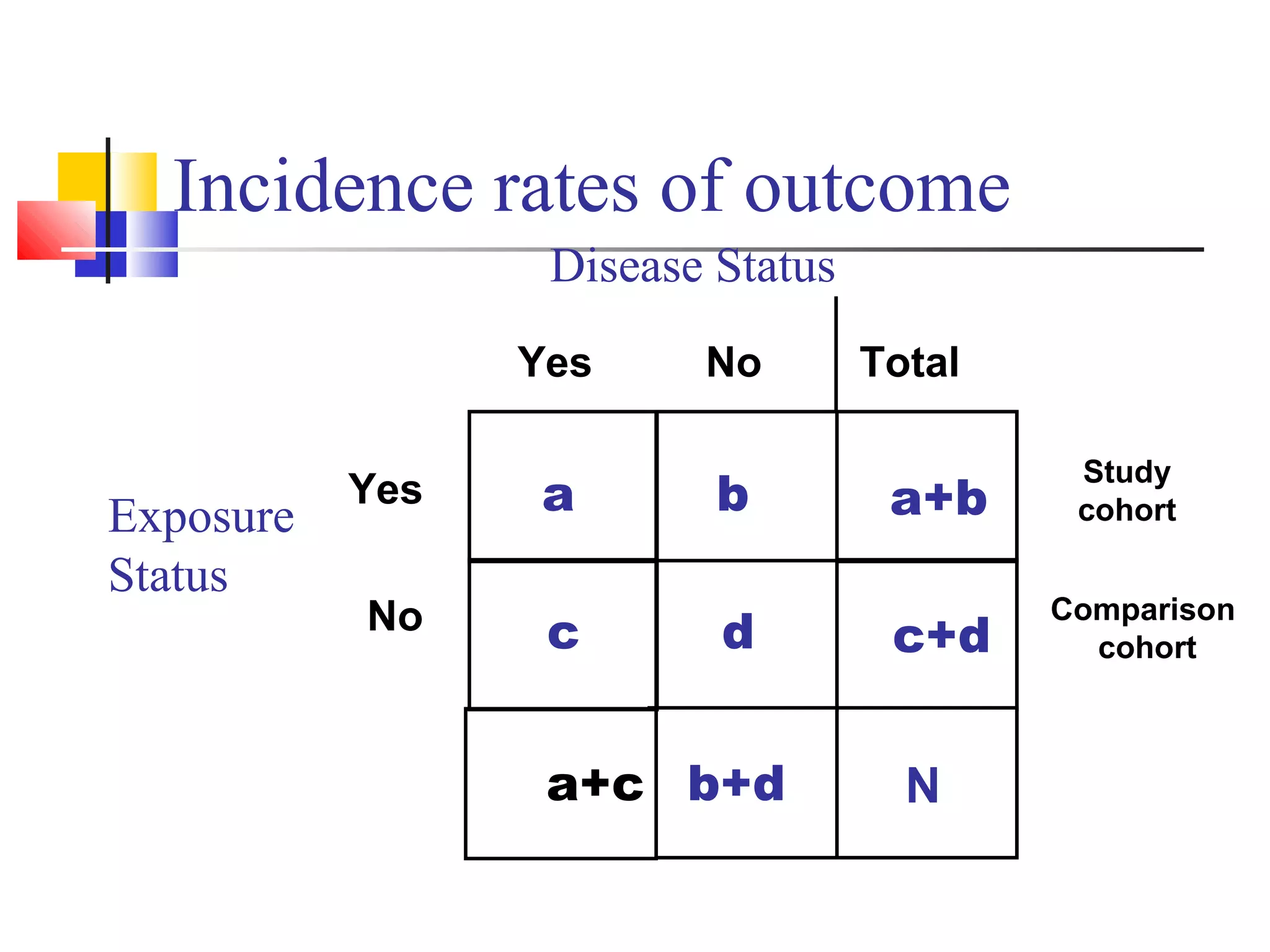 Incidence rates of outcome

Disease Status

Exposure Status

| | Yes | No | Total | |
|---|---|---|---|---|
| Yes | a | b | a+b | Study cohort |
| No | c | d | c+d | Comparison cohort |
| | a+c | b+d | N | |